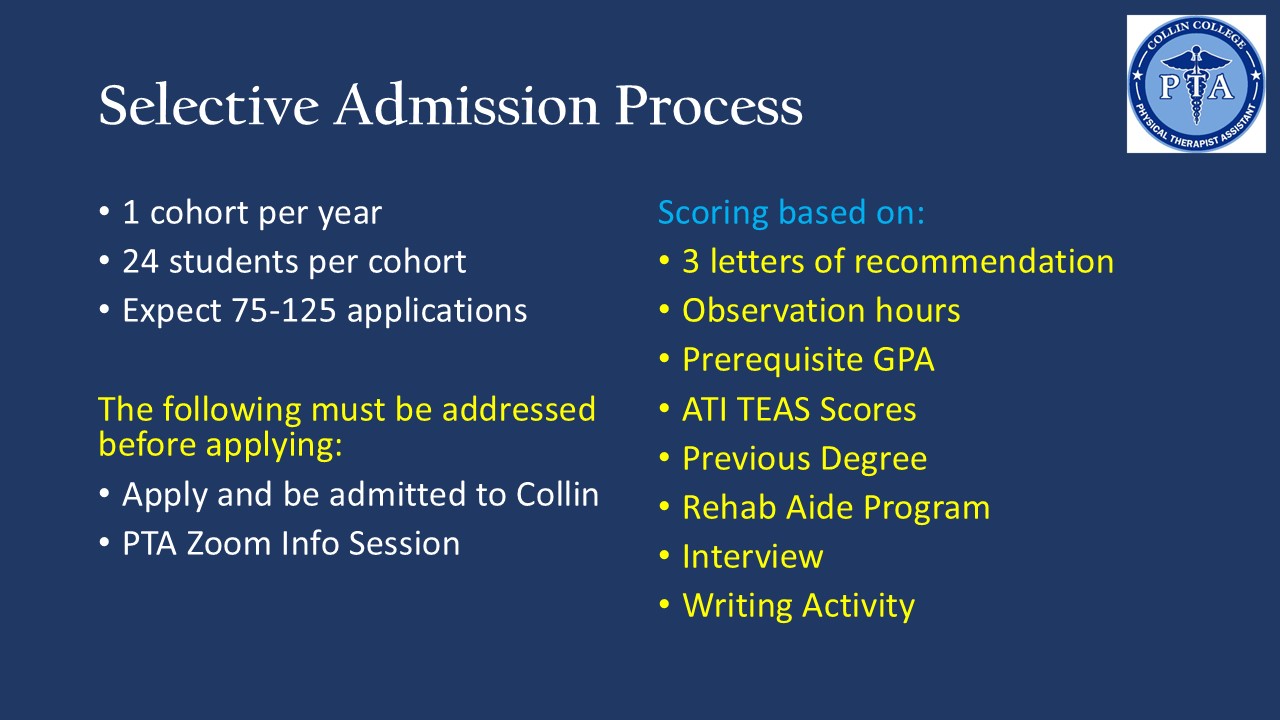 COLLIN COLLEGE
PTA
PHYSICAL THERAPIST ASSISTANT

Selective Admission Process

• 1 cohort per year
• 24 students per cohort
• Expect 75-125 applications

The following must be addressed before applying:
• Apply and be admitted to Collin
• PTA Zoom Info Session

Scoring based on:
• 3 letters of recommendation
• Observation hours
• Prerequisite GPA
• ATI TEAS Scores
• Previous Degree
• Rehab Aide Program
• Interview
• Writing Activity